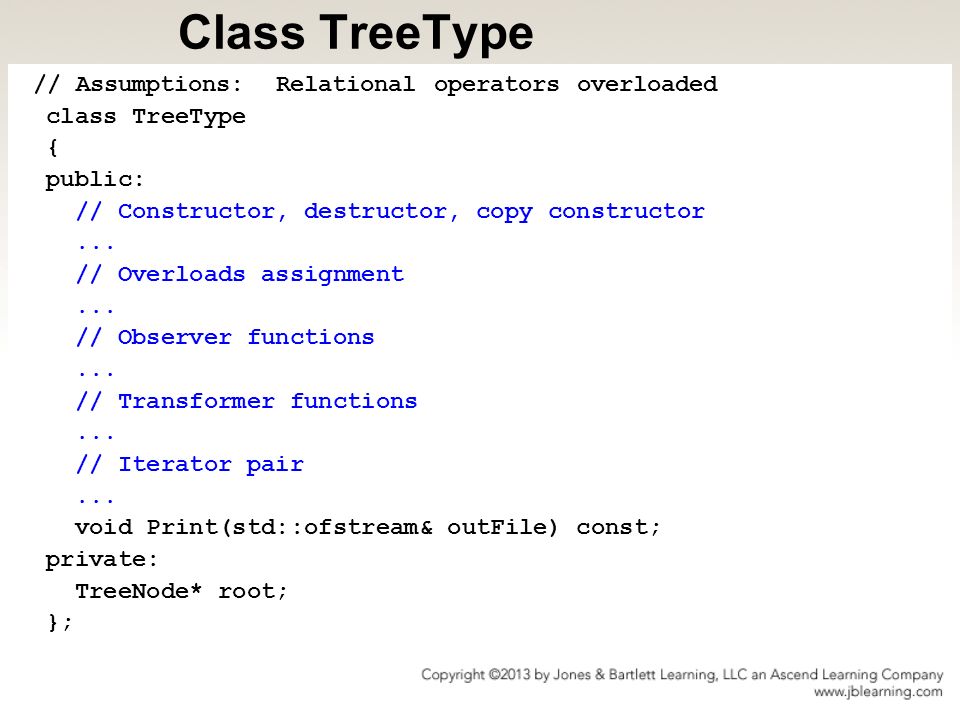 Class TreeType

// Assumptions: Relational operators overloaded
class TreeType
{
public:
// Constructor, destructor, copy constructor
...
// Overloads assignment
...
// Observer functions
...
// Transformer functions
...
// Iterator pair
...
void Print(std::ofstream& outFile) const;
private:
TreeNode* root;
};

Copyright ©2013 by Jones & Bartlett Learning, LLC an Ascend Learning Company
www.jblearning.com